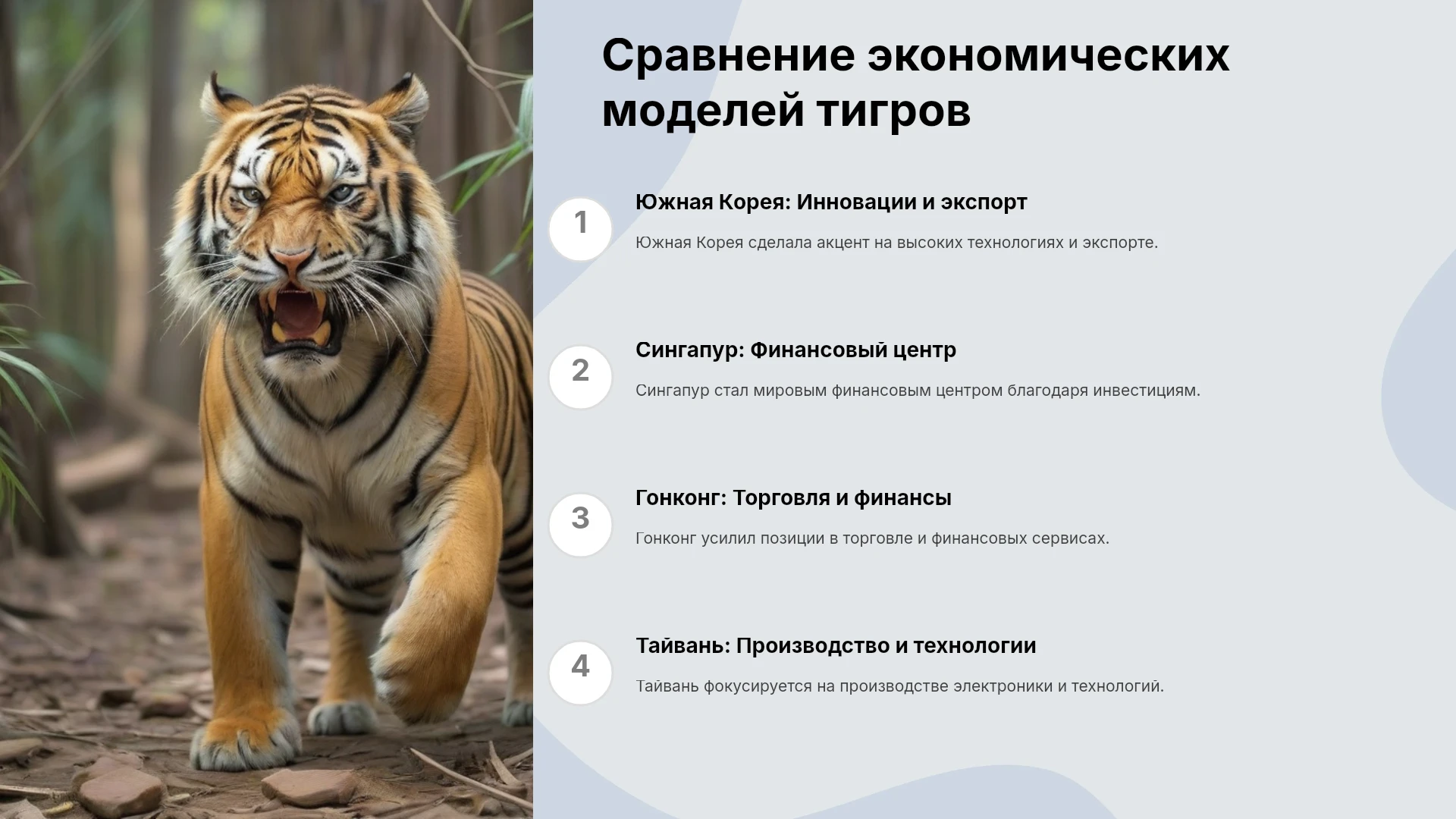 Сравнение экономических моделей тигров

1

Южная Корея: Инновации и экспорт

Южная Корея сделала акцент на высоких технологиях и экспорте.

2

Сингапур: Финансовый центр

Сингапур стал мировым финансовым центром благодаря инвестициям.

3

Гонконг: Торговля и финансы

Гонконг усилил позиции в торговле и финансовых сервисах.

4

Тайвань: Производство и технологии

Тайвань фокусируется на производстве электроники и технологий.